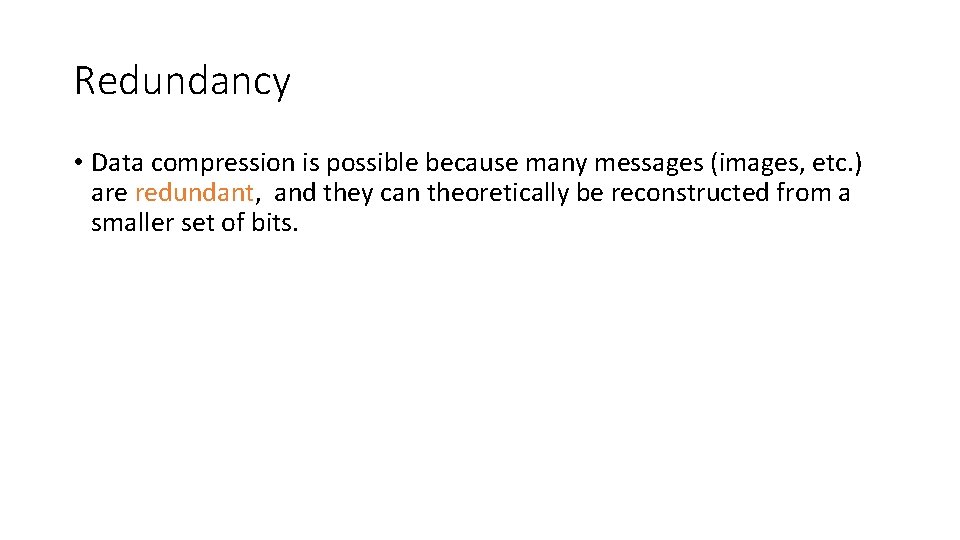 Redundancy

• Data compression is possible because many messages (images, etc.) are redundant,  and they can theoretically be reconstructed from a smaller set of bits.